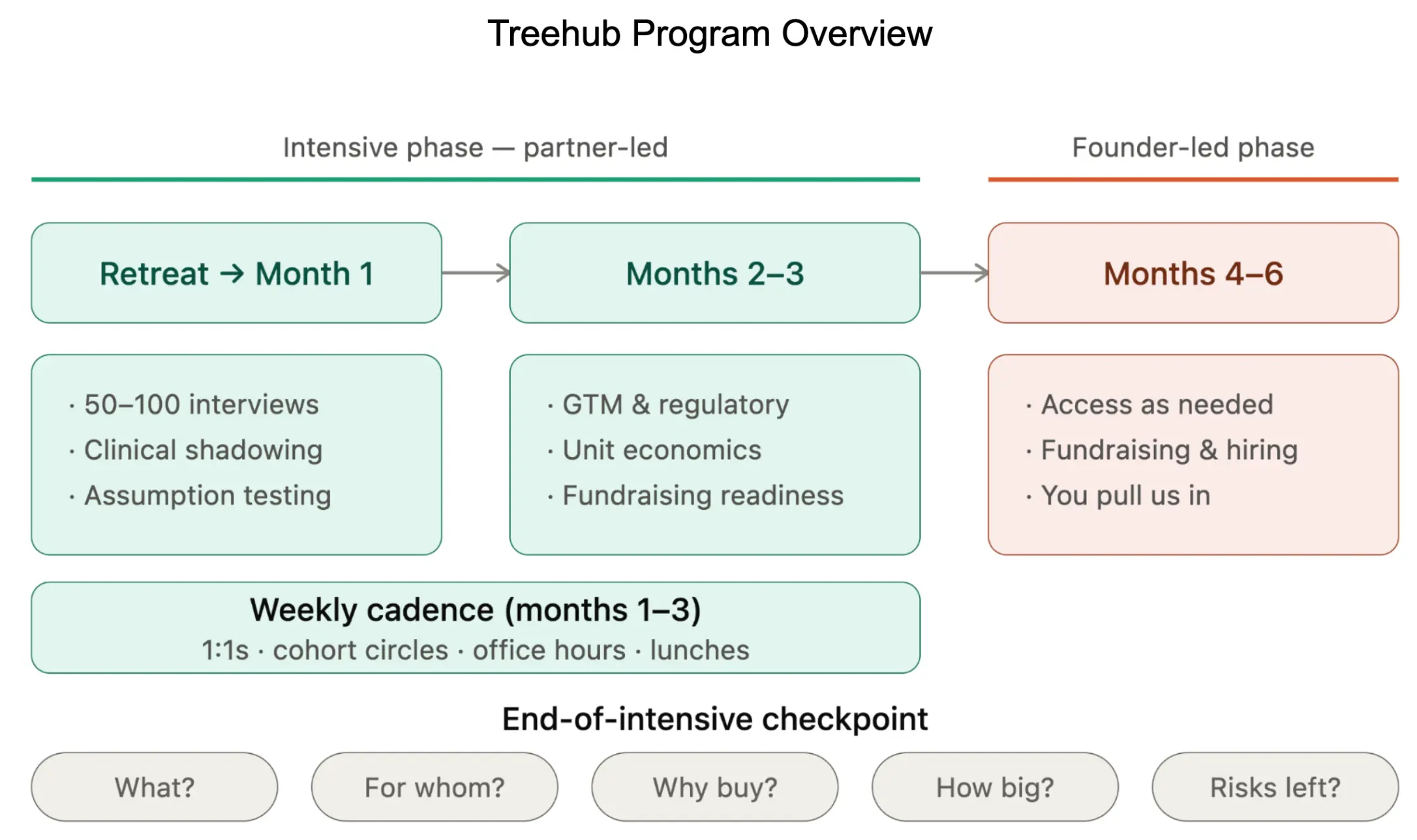 Treehub Program Overview

Intensive phase — partner-led

Founder-led phase

Retreat → Month 1

Months 2–3

Months 4–6

· 50–100 interviews
· Clinical shadowing
· Assumption testing

· GTM & regulatory
· Unit economics
· Fundraising readiness

· Access as needed
· Fundraising & hiring
· You pull us in

Weekly cadence (months 1–3)
1:1s · cohort circles · office hours · lunches

End-of-intensive checkpoint

What?

For whom?

Why buy?

How big?

Risks left?